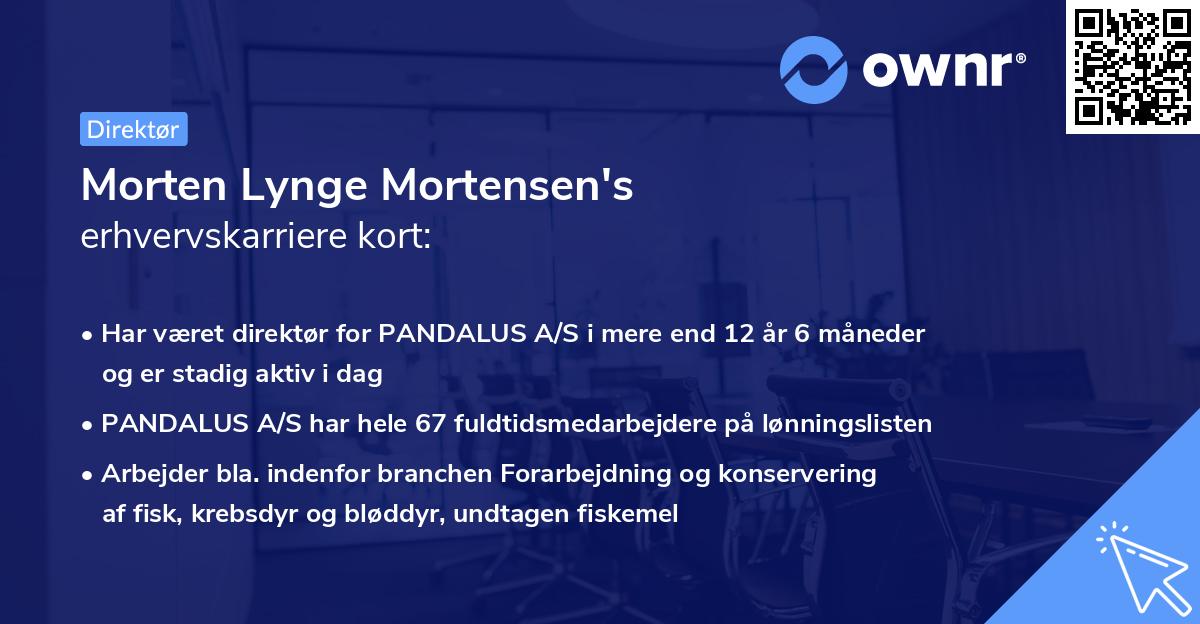 ownr®

Direktør

Morten Lynge Mortensen's
erhvervskarriere kort:

• Har været direktør for PANDALUS A/S i mere end 12 år 6 måneder og er stadig aktiv i dag

• PANDALUS A/S har hele 67 fuldtidsmedarbejdere på lønningslisten

• Arbejder bla. indenfor branchen Forarbejdning og konservering af fisk, krebsdyr og bløddyr, undtagen fiskemel